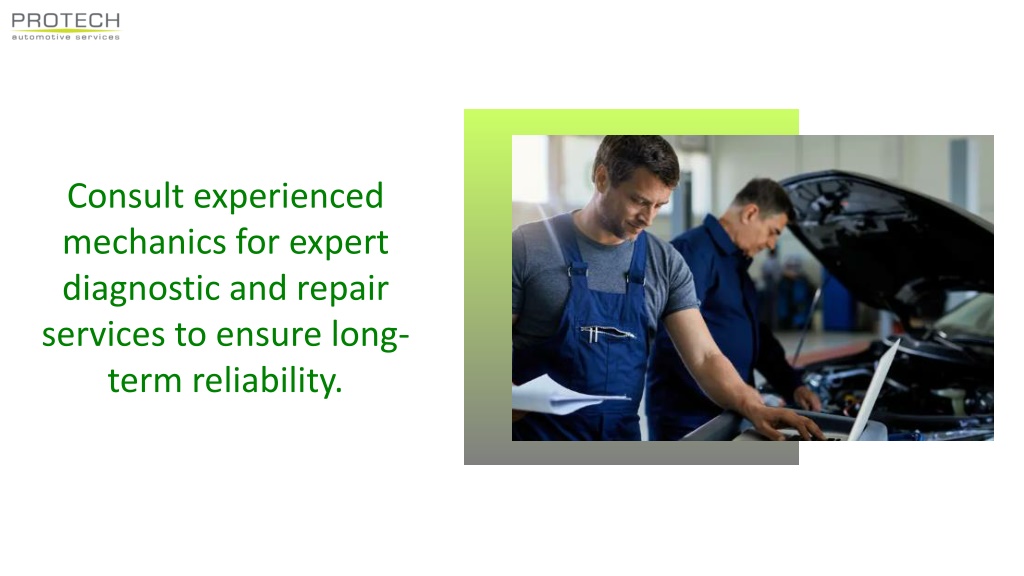 PROTECH
automotive services

Consult experienced mechanics for expert diagnostic and repair services to ensure long-term reliability.